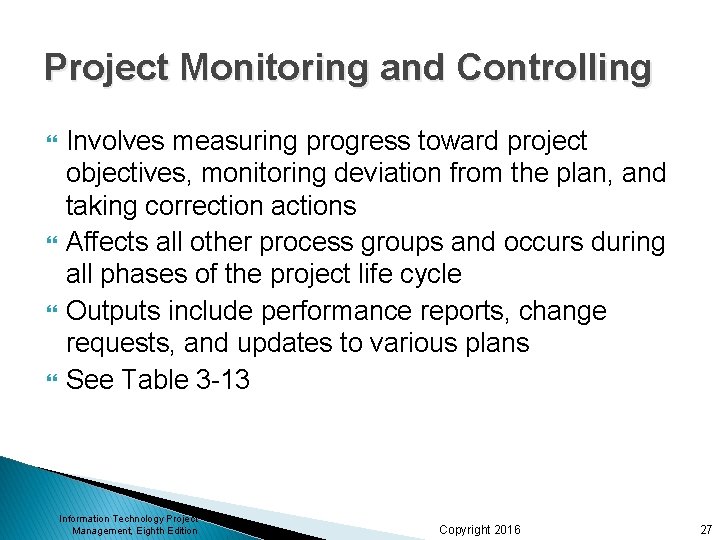 Project Monitoring and Controlling

Involves measuring progress toward project objectives, monitoring deviation from the plan, and taking correction actions

Affects all other process groups and occurs during all phases of the project life cycle

Outputs include performance reports, change requests, and updates to various plans

See Table 3-13

Information Technology Project Management, Eighth Edition

Copyright 2016

27